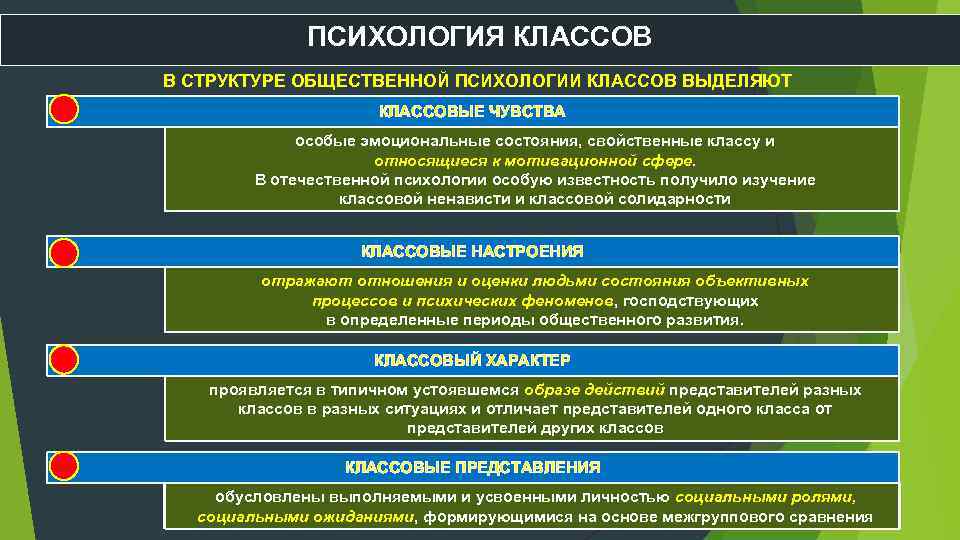 ПСИХОЛОГИЯ КЛАССОВ

В СТРУКТУРЕ ОБЩЕСТВЕННОЙ ПСИХОЛОГИИ КЛАССОВ ВЫДЕЛЯЮТ

КЛАССОВЫЕ ЧУВСТВА

особые эмоциональные состояния, свойственные классу и относящиеся к мотивационной сфере. В отечественной психологии особую известность получило изучение классовой ненависти и классовой солидарности

КЛАССОВЫЕ НАСТРОЕНИЯ

отражают отношения и оценки людьми состояния объективных процессов и психических феноменов, господствующих в определенные периоды общественного развития.

КЛАССОВЫЙ ХАРАКТЕР

проявляется в типичном устоявшемся образе действий представителей разных классов в разных ситуациях и отличает представителей одного класса от представителей других классов

КЛАССОВЫЕ ПРЕДСТАВЛЕНИЯ

обусловлены выполняемыми и усвоенными личностью социальными ролями, социальными ожиданиями, формирующимися на основе межгруппового сравнения